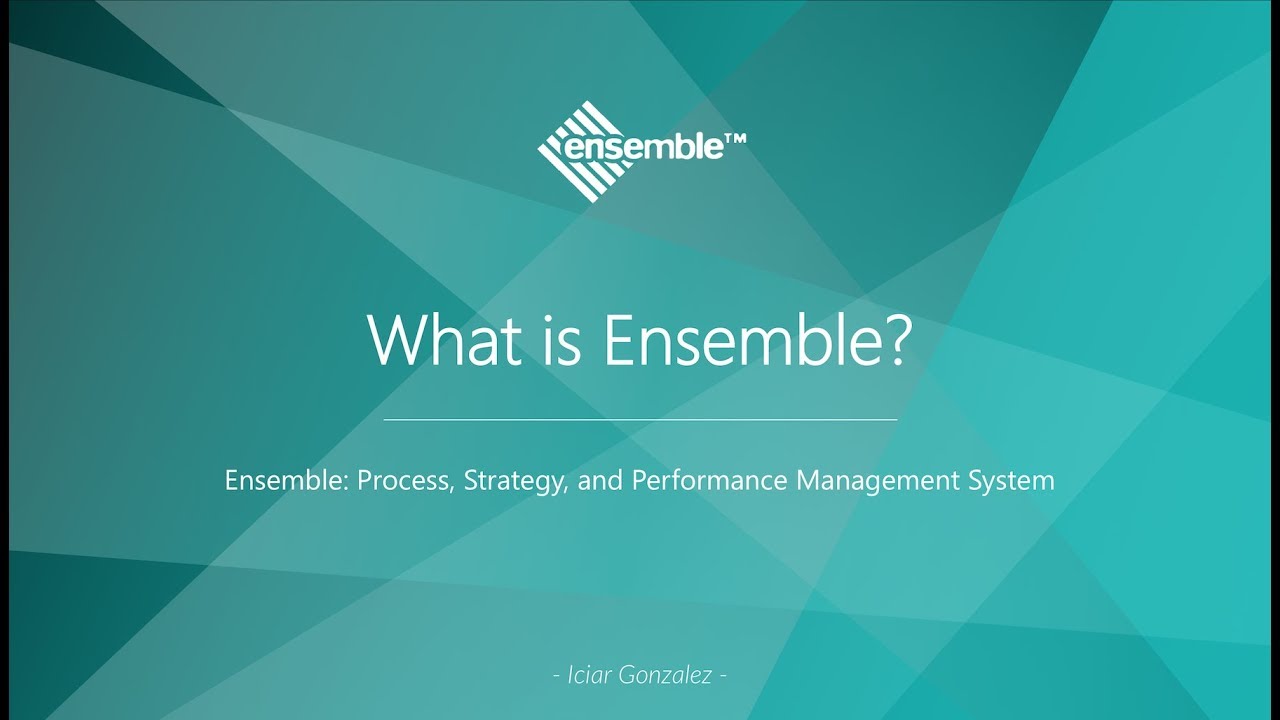 ensemble™

What is Ensemble?

Ensemble: Process, Strategy, and Performance Management System

- Iciar Gonzalez -